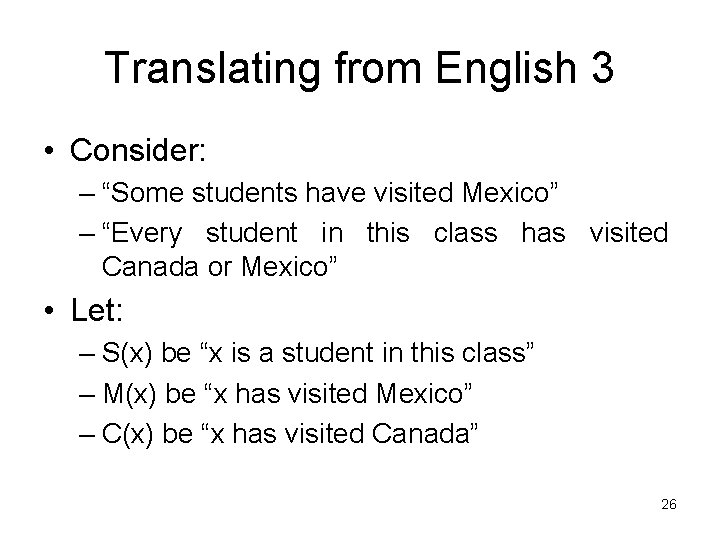 Translating from English 3

• Consider:
– “Some students have visited Mexico”
– “Every student in this class has visited Canada or Mexico”

• Let:
– S(x) be “x is a student in this class”
– M(x) be “x has visited Mexico”
– C(x) be “x has visited Canada”

26